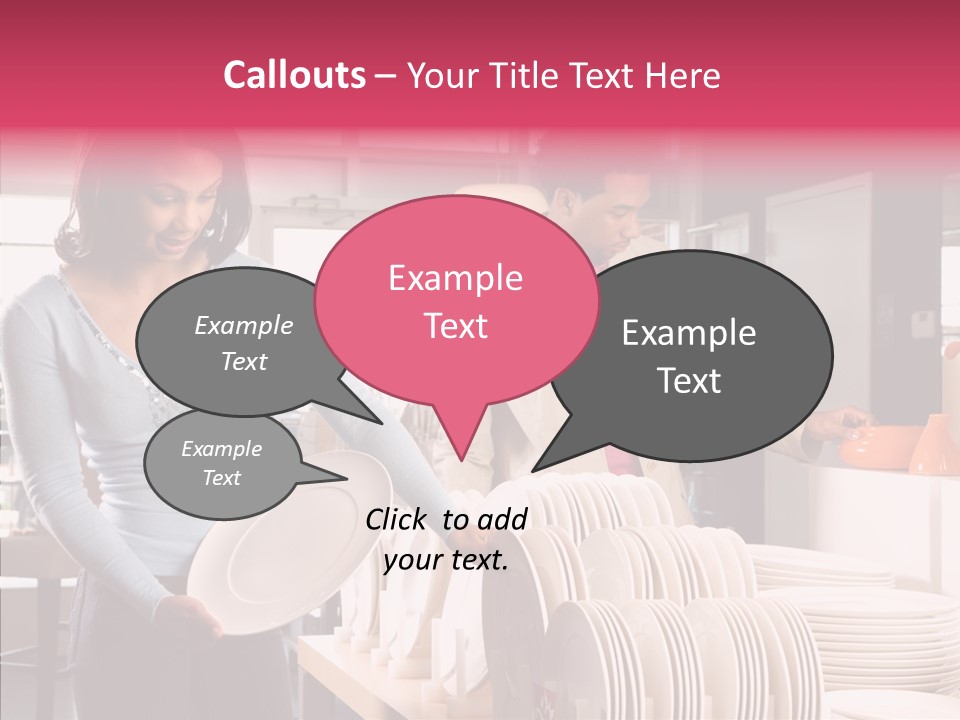 Callouts – Your Title Text Here

Example Text

Example Text

Example Text

Example Text

Click to add your text.